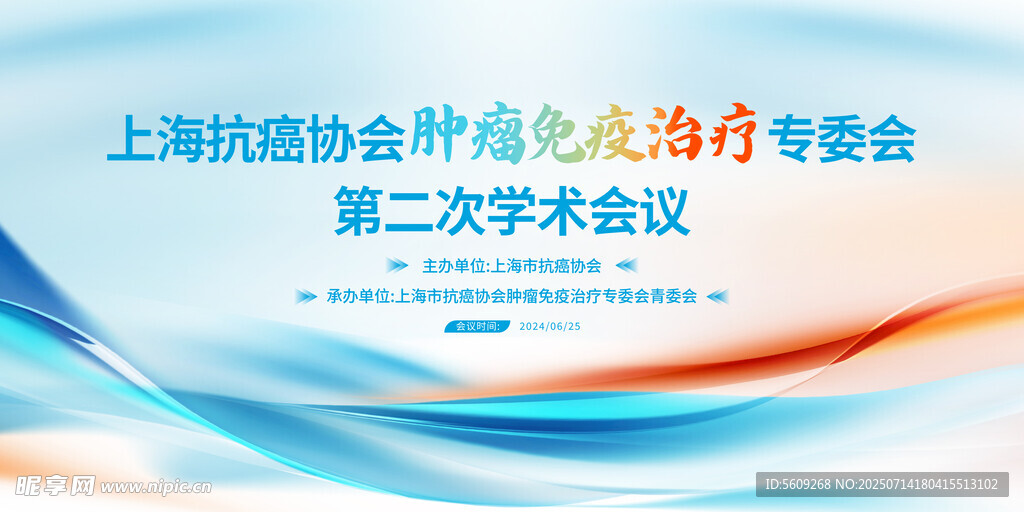 上海抗癌协会肿瘤免疫治疗专委会
第二次学术会议

主办单位:上海市抗癌协会

承办单位:上海市抗癌协会肿瘤免疫治疗专委会青委会

会议时间: 2024/06/25

昵享网 www.nipic.cn

ID:5609268 NO:20250714180415513102